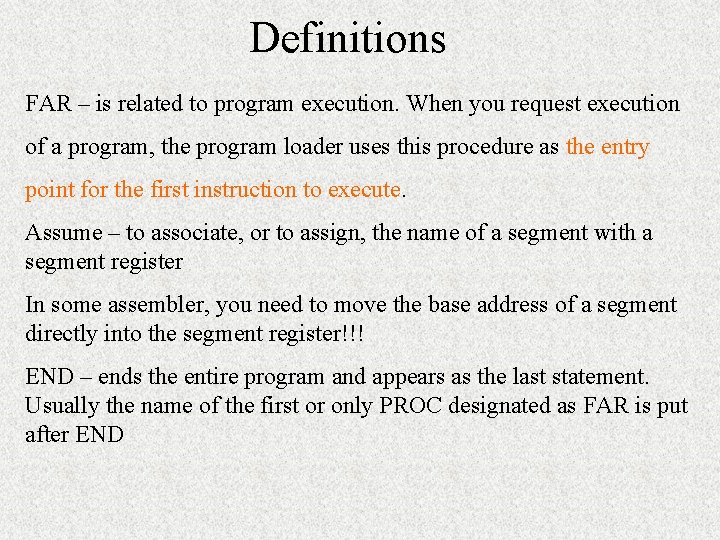 Definitions

FAR – is related to program execution. When you request execution of a program, the program loader uses this procedure as the entry point for the first instruction to execute.

Assume – to associate, or to assign, the name of a segment with a segment register

In some assembler, you need to move the base address of a segment directly into the segment register!!!

END – ends the entire program and appears as the last statement. Usually the name of the first or only PROC designated as FAR is put after END